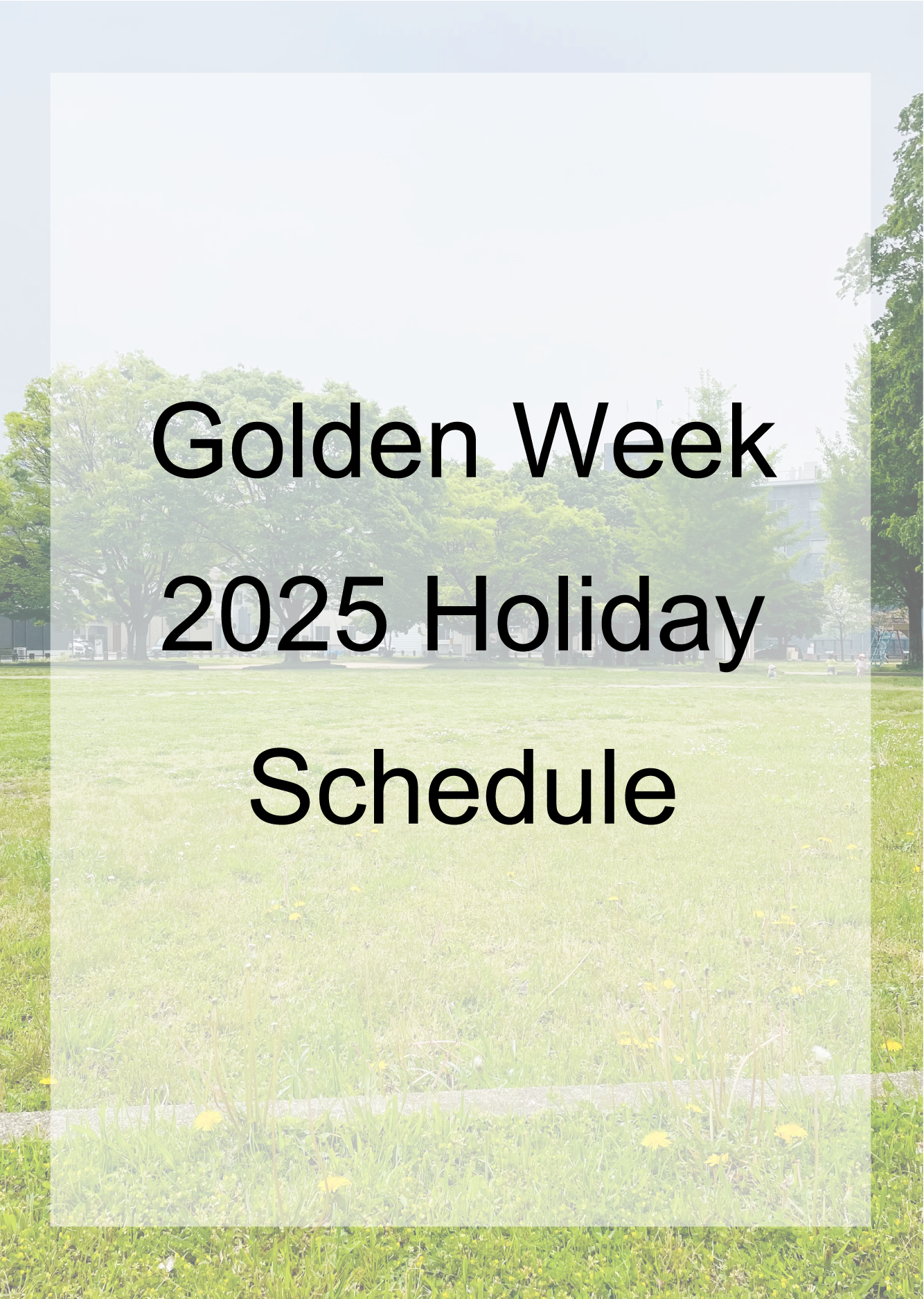 Golden Week 2025 Holiday Schedule